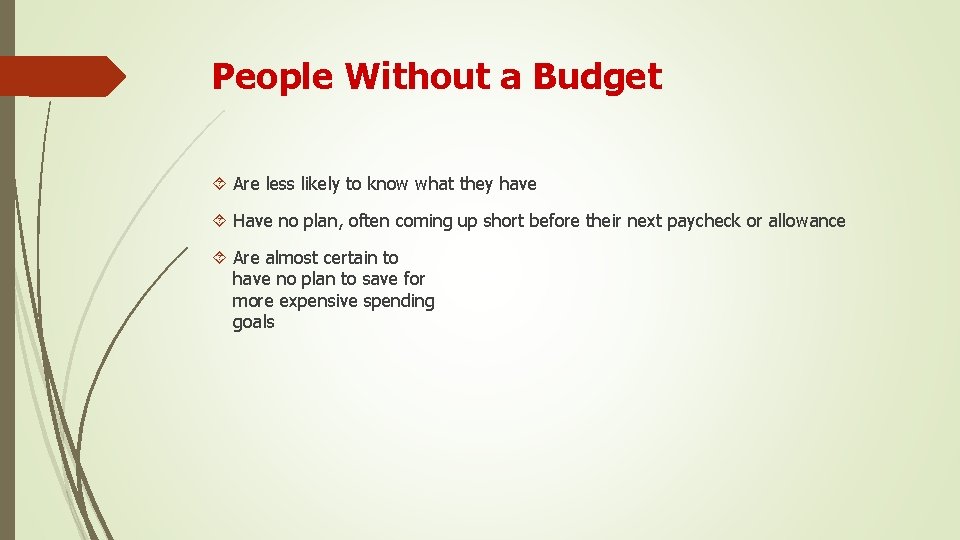 People Without a Budget

Are less likely to know what they have

Have no plan, often coming up short before their next paycheck or allowance

Are almost certain to have no plan to save for more expensive spending goals